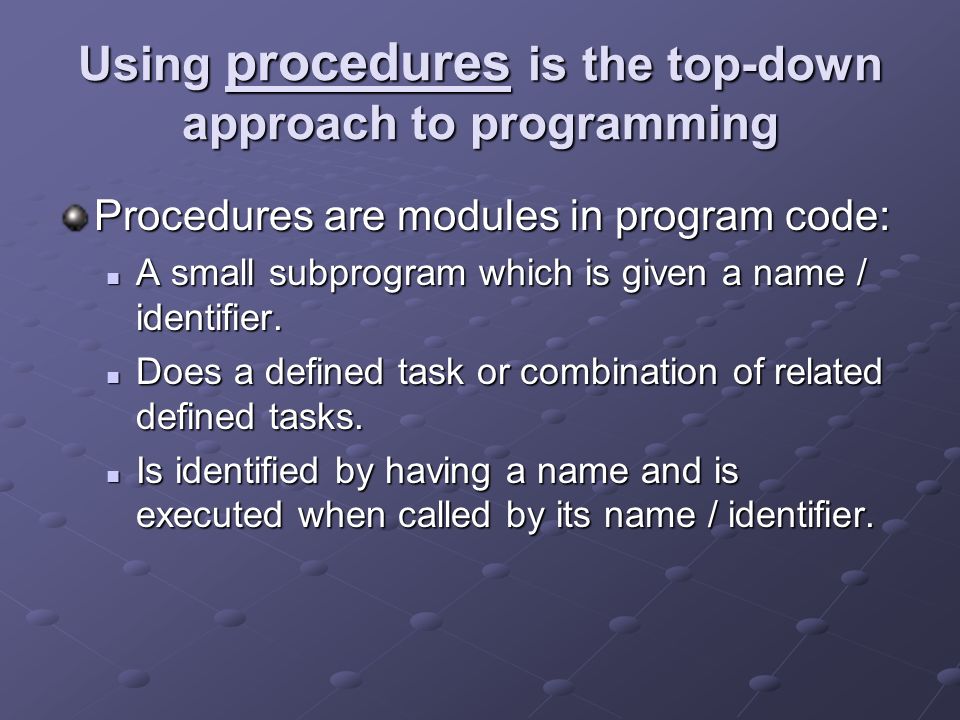 Using procedures is the top-down approach to programming

Procedures are modules in program code:

A small subprogram which is given a name / identifier.

Does a defined task or combination of related defined tasks.

Is identified by having a name and is executed when called by its name / identifier.